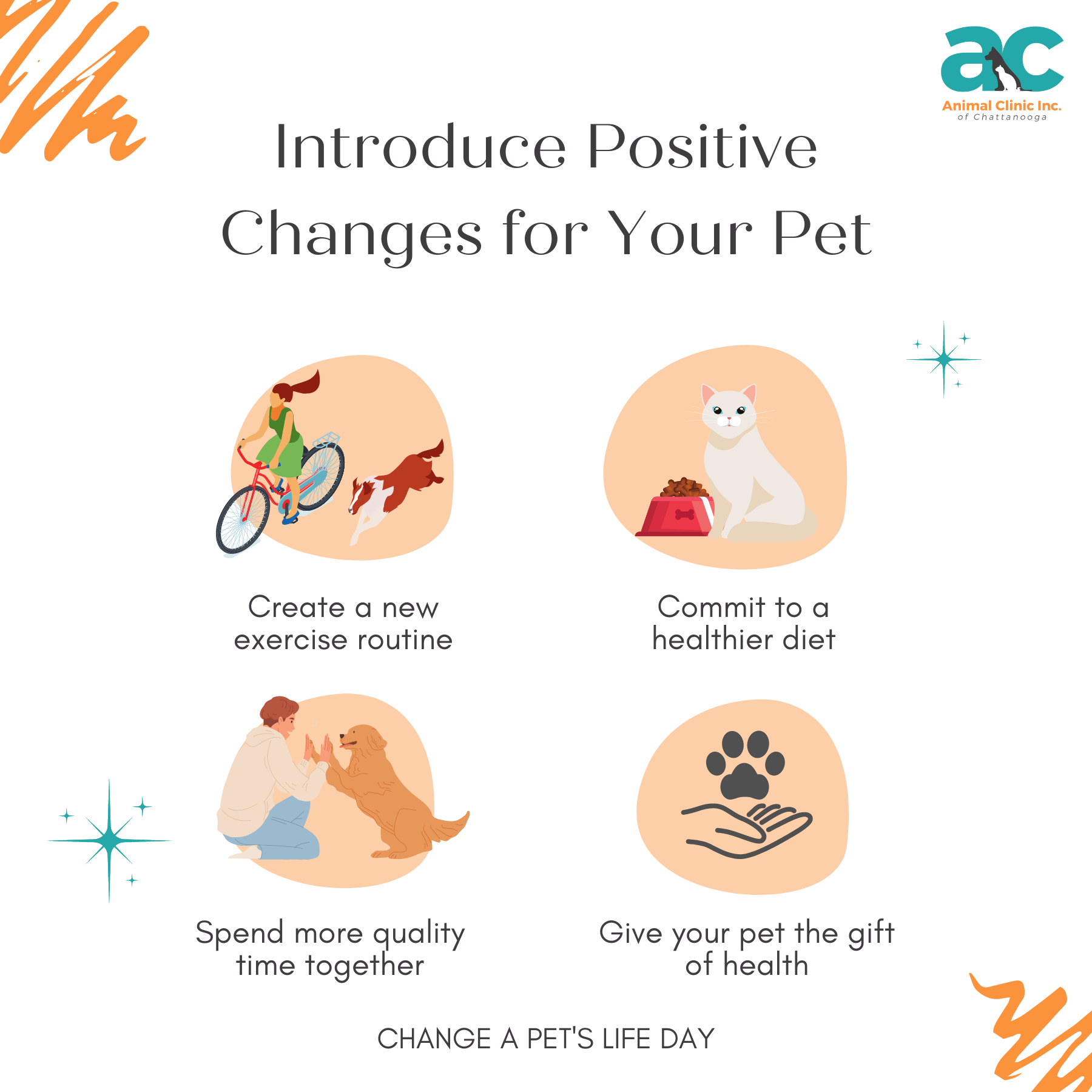 ac
Animal Clinic Inc.
of Chattanooga

Introduce Positive Changes for Your Pet

Create a new exercise routine

Commit to a healthier diet

Spend more quality time together

Give your pet the gift of health

CHANGE A PET'S LIFE DAY